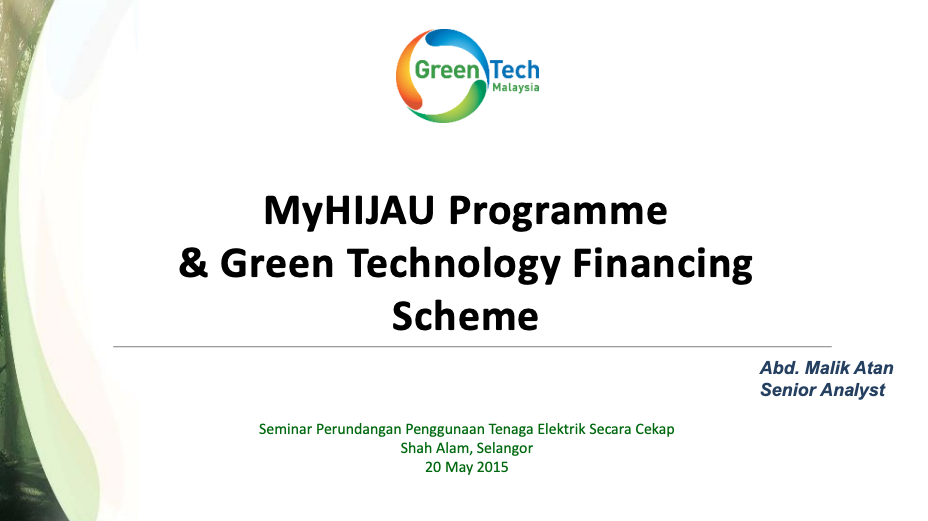 GreenTech Malaysia

MyHIJAU Programme & Green Technology Financing Scheme

Abd. Malik Atan
Senior Analyst

Seminar Perundangan Penggunaan Tenaga Elektrik Secara Cekap
Shah Alam, Selangor
20 May 2015